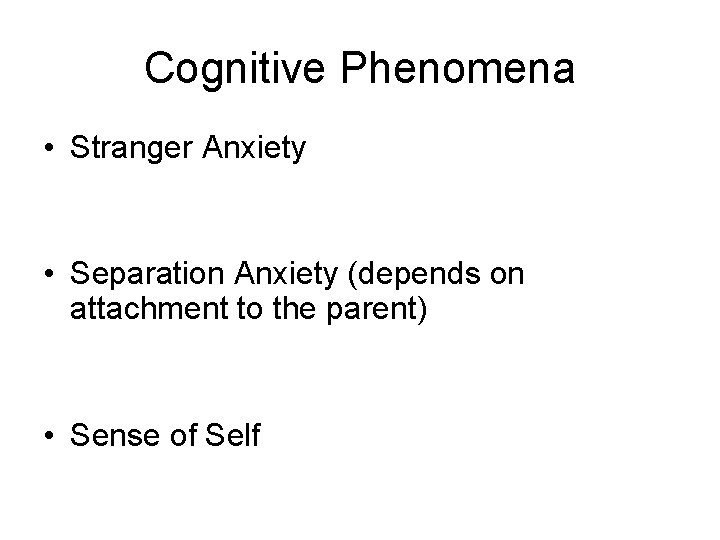 Cognitive Phenomena

• Stranger Anxiety

• Separation Anxiety (depends on attachment to the parent)

• Sense of Self